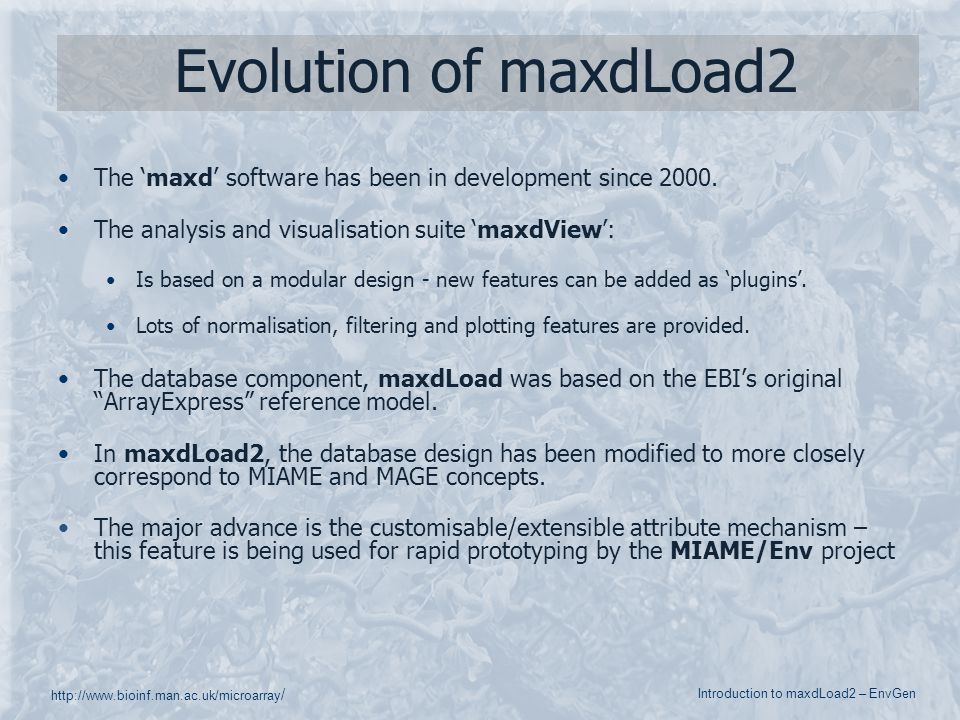 Evolution of maxdLoad2

• The 'maxd' software has been in development since 2000.

• The analysis and visualisation suite 'maxdView':

  • Is based on a modular design - new features can be added as 'plugins'.

  • Lots of normalisation, filtering and plotting features are provided.

• The database component, maxdLoad was based on the EBI's original "ArrayExpress" reference model.

• In maxdLoad2, the database design has been modified to more closely correspond to MIAME and MAGE concepts.

• The major advance is the customisable/extensible attribute mechanism – this feature is being used for rapid prototyping by the MIAME/Env project

http://www.bioinf.man.ac.uk/microarray/

Introduction to maxdLoad2 – EnvGen